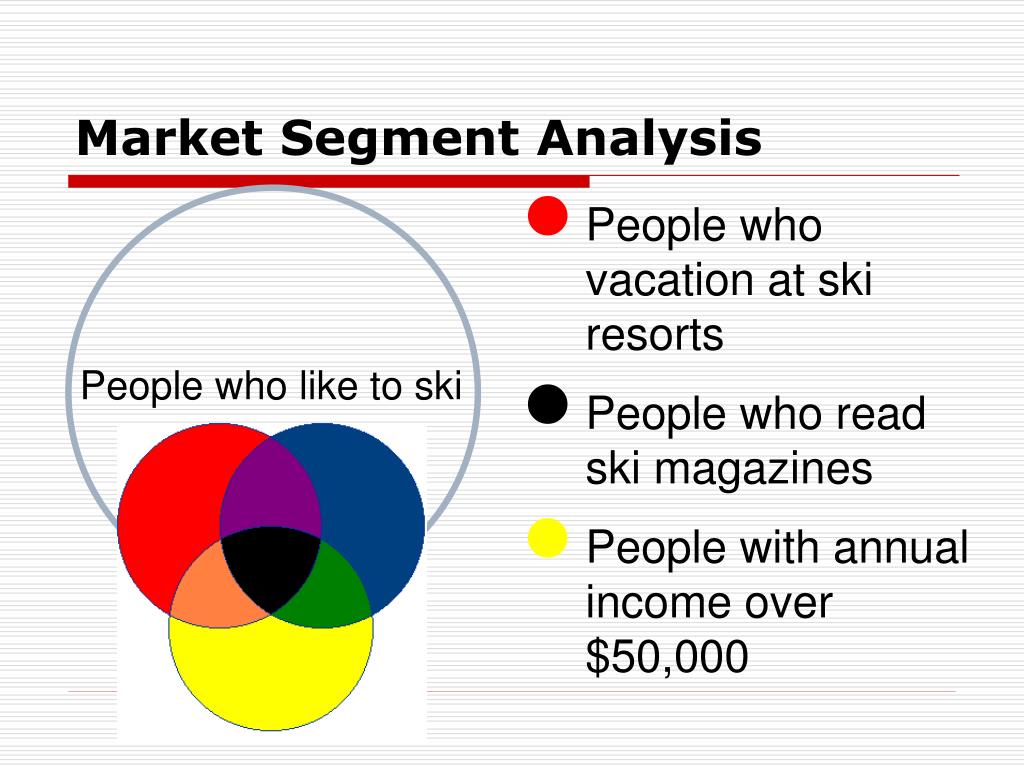 Market Segment Analysis

People who like to ski

People who vacation at ski resorts

People who read ski magazines

People with annual income over \$50,000